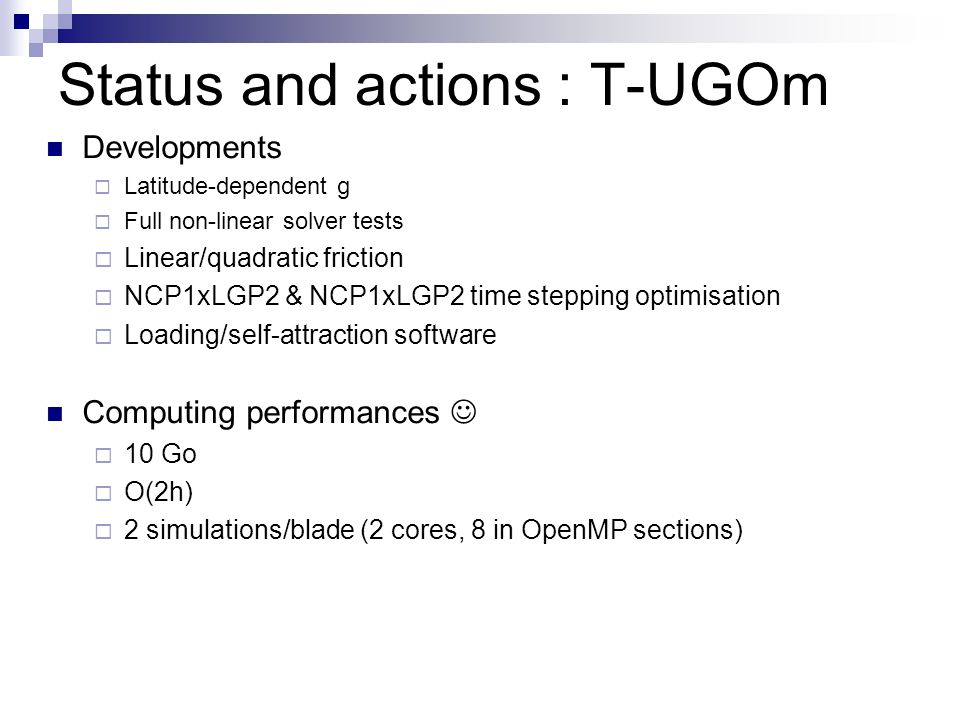 Status and actions : T-UGOm

Developments

Latitude-dependent g

Full non-linear solver tests

Linear/quadratic friction

NCP1xLGP2 & NCP1xLGP2 time stepping optimisation

Loading/self-attraction software

Computing performances ☺

10 Go

O(2h)

2 simulations/blade (2 cores, 8 in OpenMP sections)